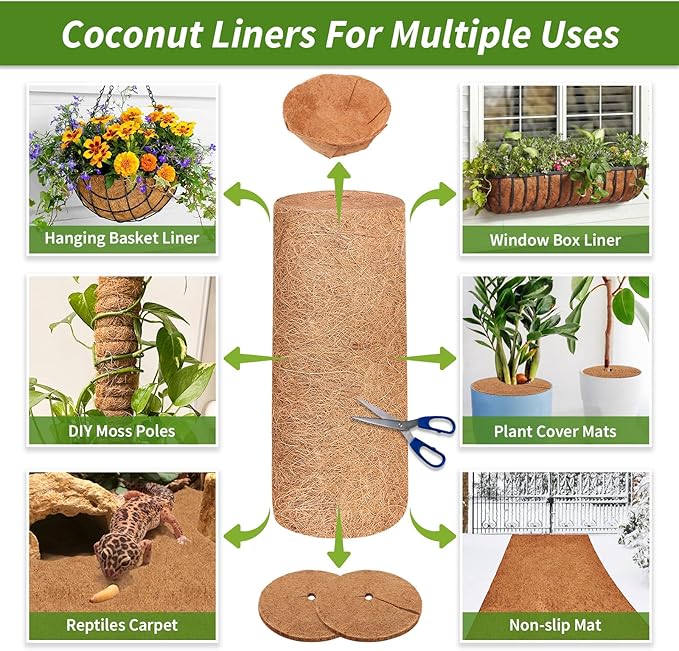 Coconut Liners For Multiple Uses

Hanging Basket Liner

Window Box Liner

DIY Moss Poles

Plant Cover Mats

Reptiles Carpet

Non-slip Mat